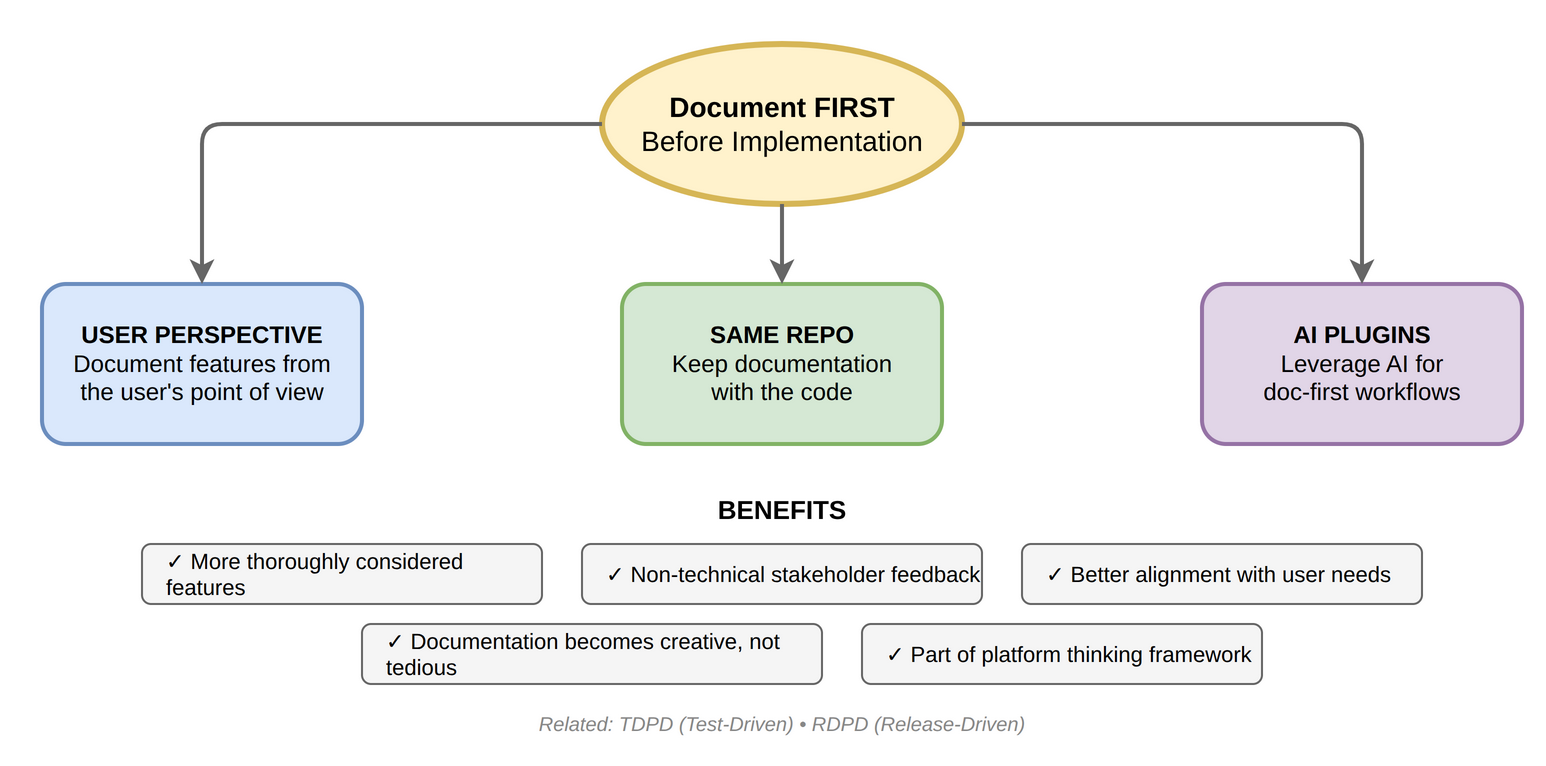 Document FIRST
Before Implementation

USER PERSPECTIVE
Document features from the user's point of view

SAME REPO
Keep documentation with the code

AI PLUGINS
Leverage AI for doc-first workflows

BENEFITS

✓ More thoroughly considered features

✓ Non-technical stakeholder feedback

✓ Better alignment with user needs

✓ Documentation becomes creative, not tedious

✓ Part of platform thinking framework

Related: TDPD (Test-Driven) • RDPD (Release-Driven)